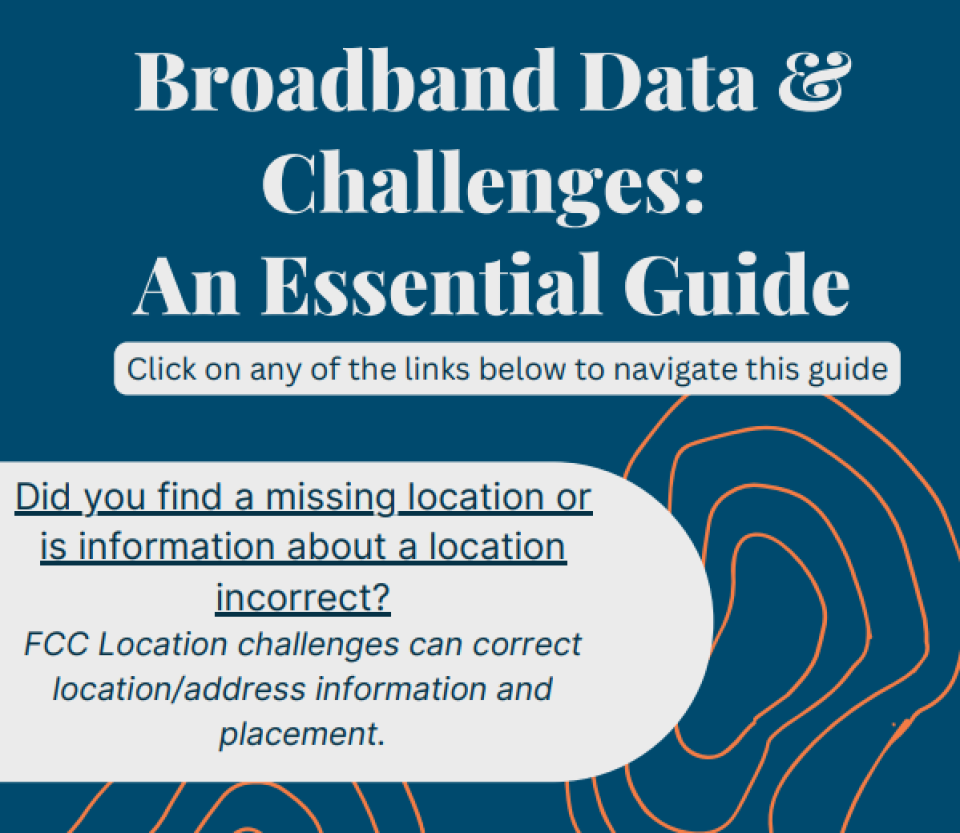 Broadband Data & Challenges: An Essential Guide

Click on any of the links below to navigate this guide

Did you find a missing location or is information about a location incorrect?

FCC Location challenges can correct location/address information and placement.